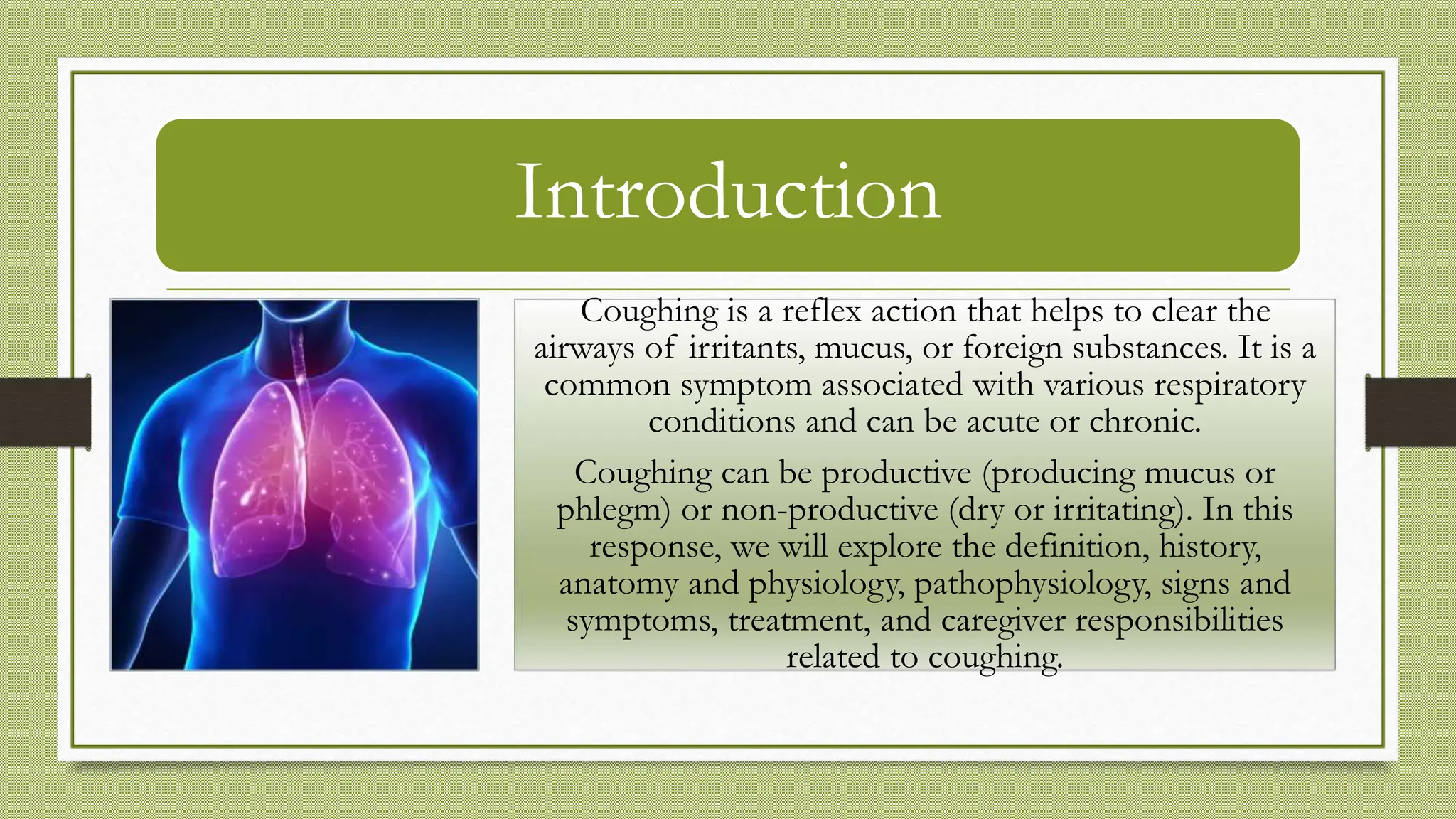 Introduction

Coughing is a reflex action that helps to clear the airways of irritants, mucus, or foreign substances. It is a common symptom associated with various respiratory conditions and can be acute or chronic.

Coughing can be productive (producing mucus or phlegm) or non-productive (dry or irritating). In this response, we will explore the definition, history, anatomy and physiology, pathophysiology, signs and symptoms, treatment, and caregiver responsibilities related to coughing.